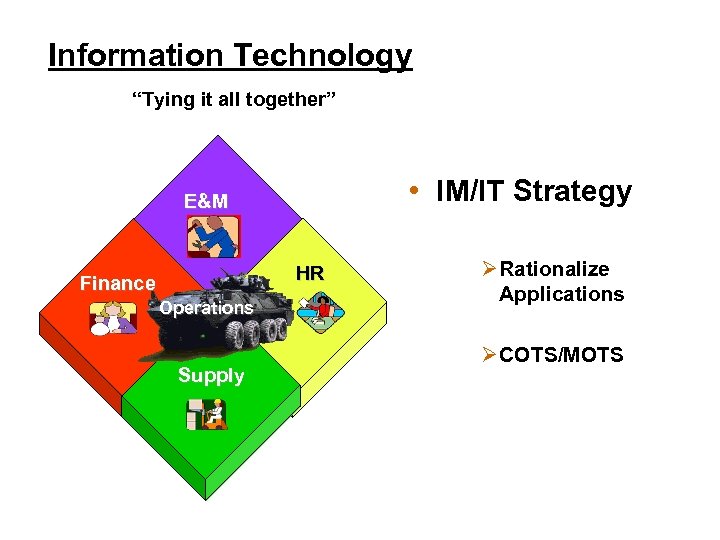 Information Technology

“Tying it all together”

E&M

Finance

HR

Operations

Supply

• IM/IT Strategy

➢ Rationalize Applications

➢ COTS/MOTS